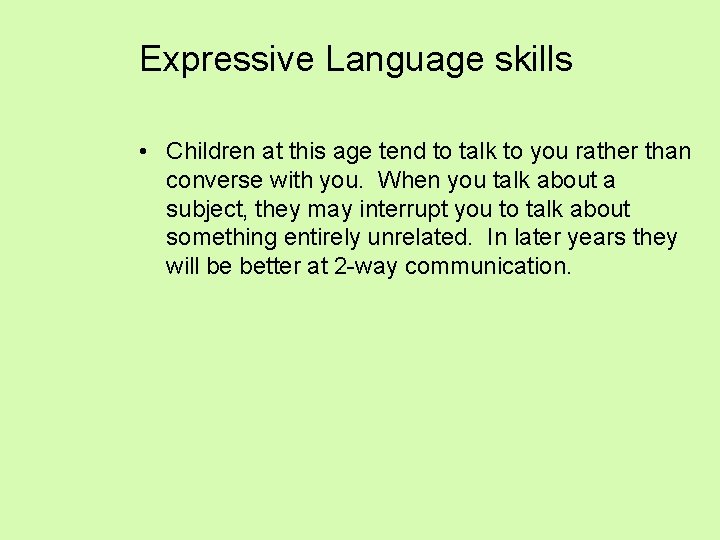 Expressive Language skills

• Children at this age tend to talk to you rather than converse with you. When you talk about a subject, they may interrupt you to talk about something entirely unrelated. In later years they will be better at 2-way communication.